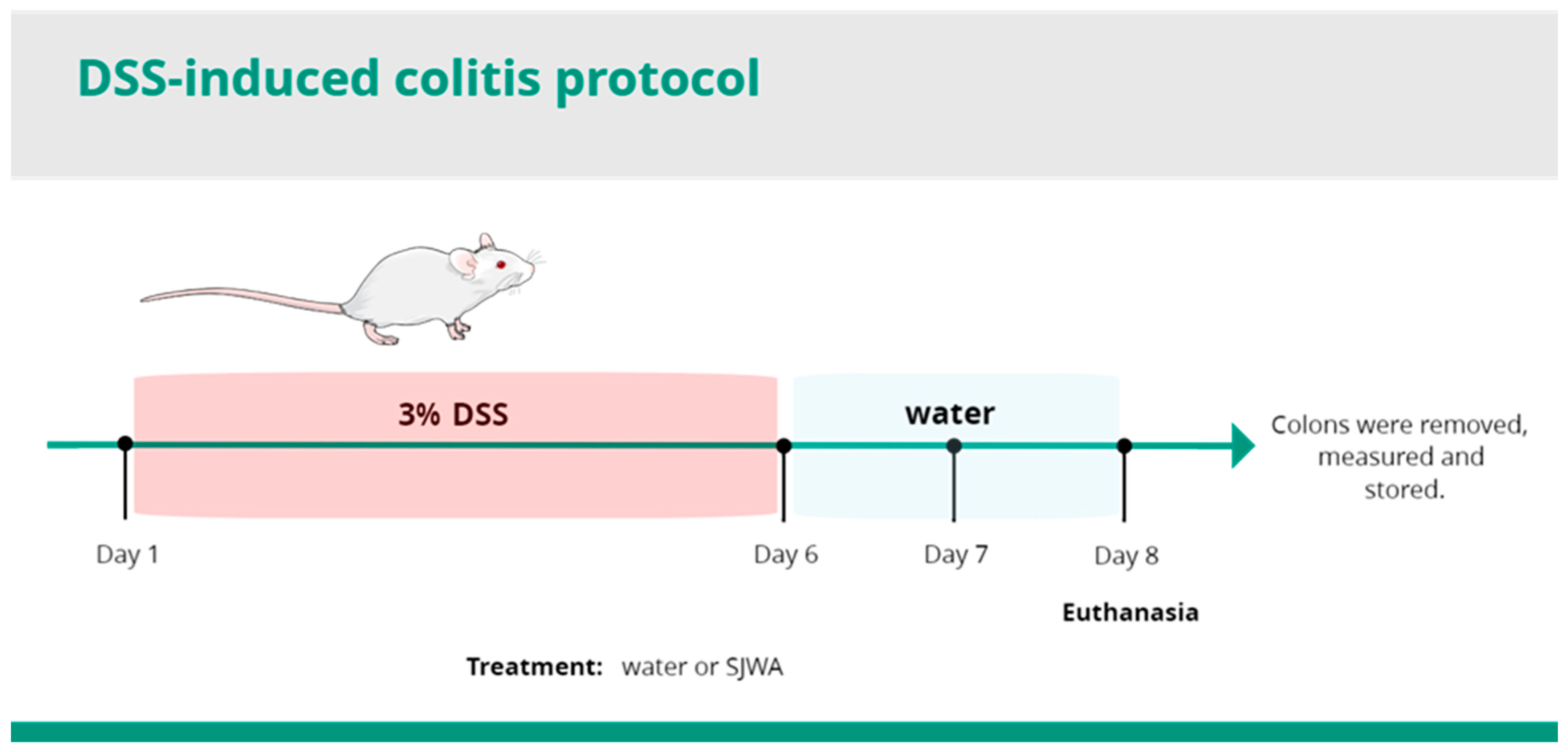 DSS-induced colitis protocol

3% DSS

water

Colons were removed, measured and stored.

Day 1

Day 6

Day 7

Day 8

Euthanasia

Treatment: water or SJWA